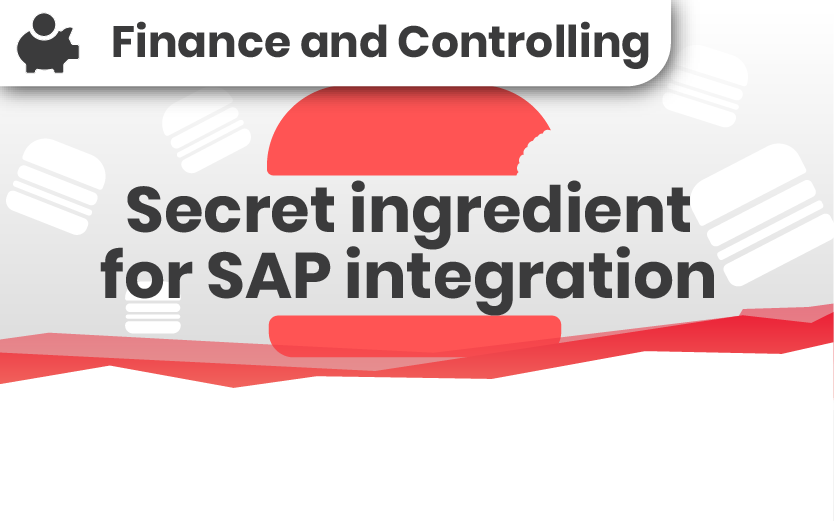 Finance and Controlling

Secret ingredient for SAP integration